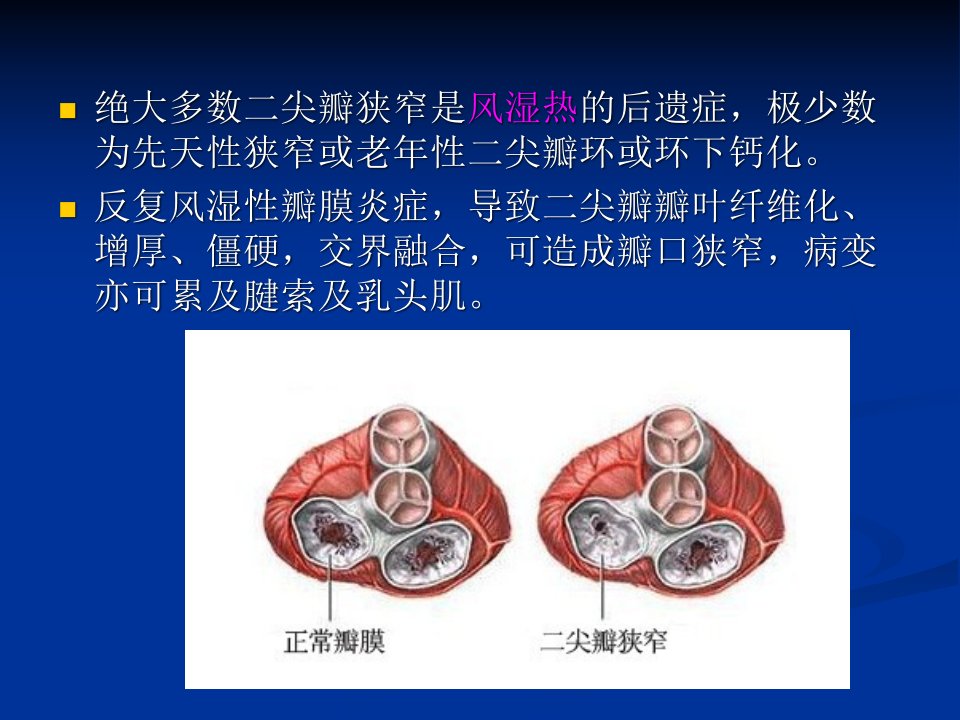 绝大多数二尖瓣狭窄是风湿热的后遗症，极少数为先天性狭窄或老年性二尖瓣环或环下钙化。

反复风湿性瓣膜炎症，导致二尖瓣瓣叶纤维化、增厚、僵硬，交界融合，可造成瓣口狭窄，病变亦可累及腱索及乳头肌。

正常瓣膜

二尖瓣狭窄